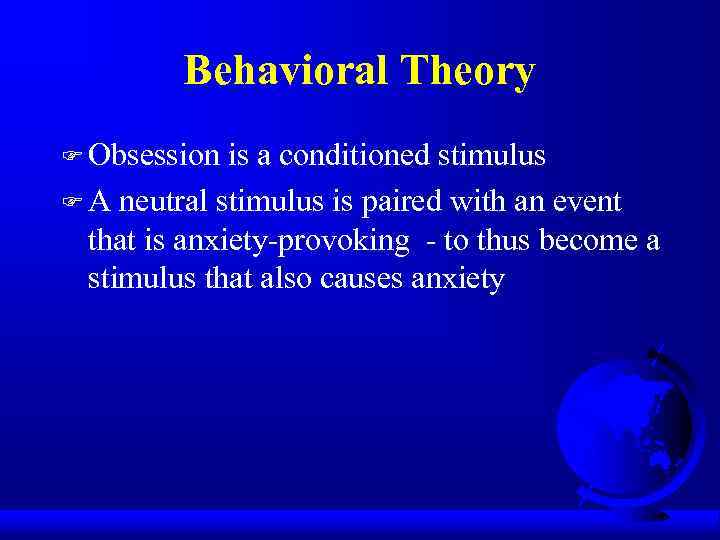 Behavioral Theory

☞ Obsession is a conditioned stimulus

☞ A neutral stimulus is paired with an event that is anxiety-provoking - to thus become a stimulus that also causes anxiety